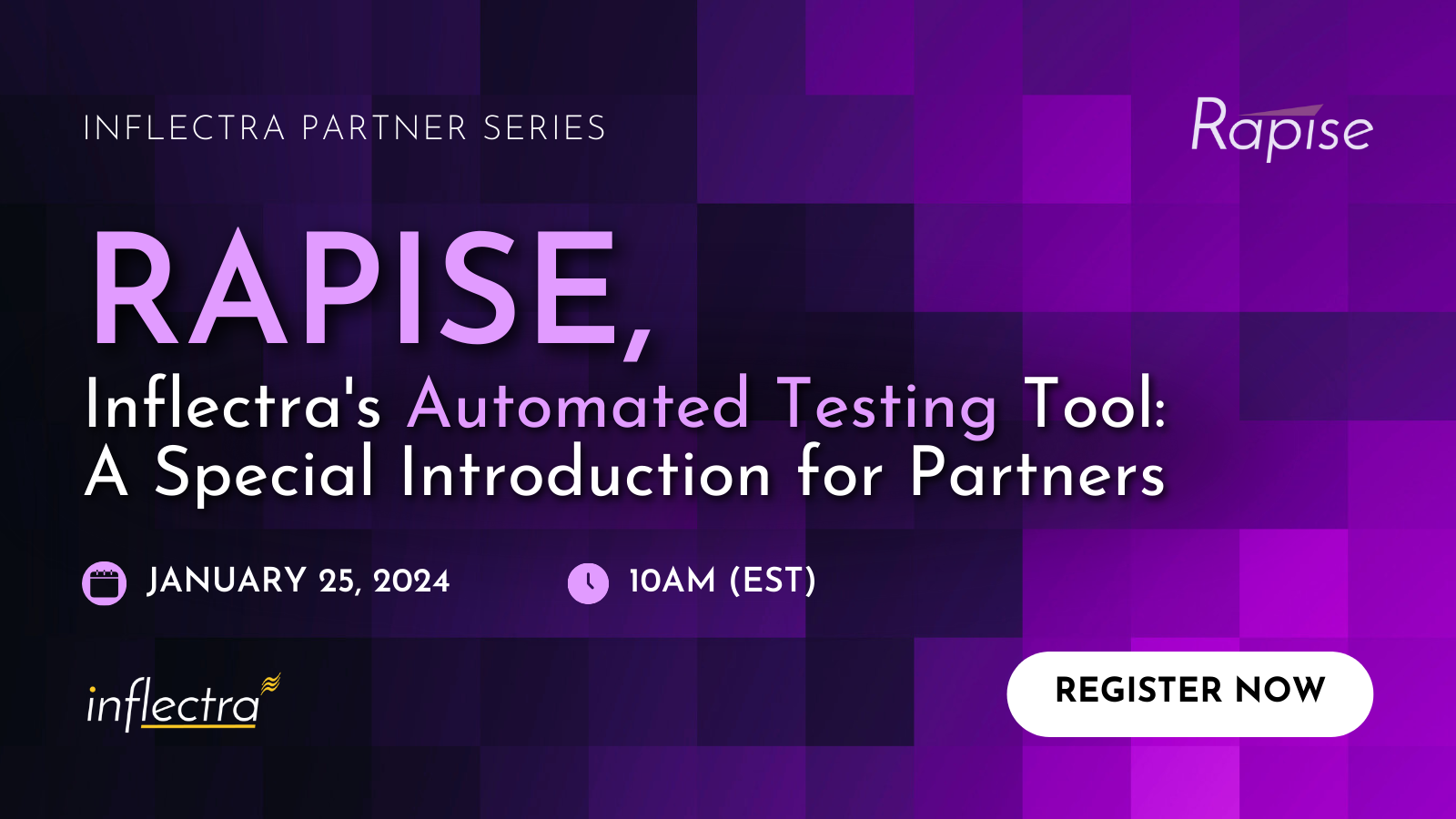 INFLECTRA PARTNER SERIES

Rapise

RAPISE,
Inflectra's Automated Testing Tool:
A Special Introduction for Partners

JANUARY 25, 2024

10AM (EST)

inflectra

REGISTER NOW